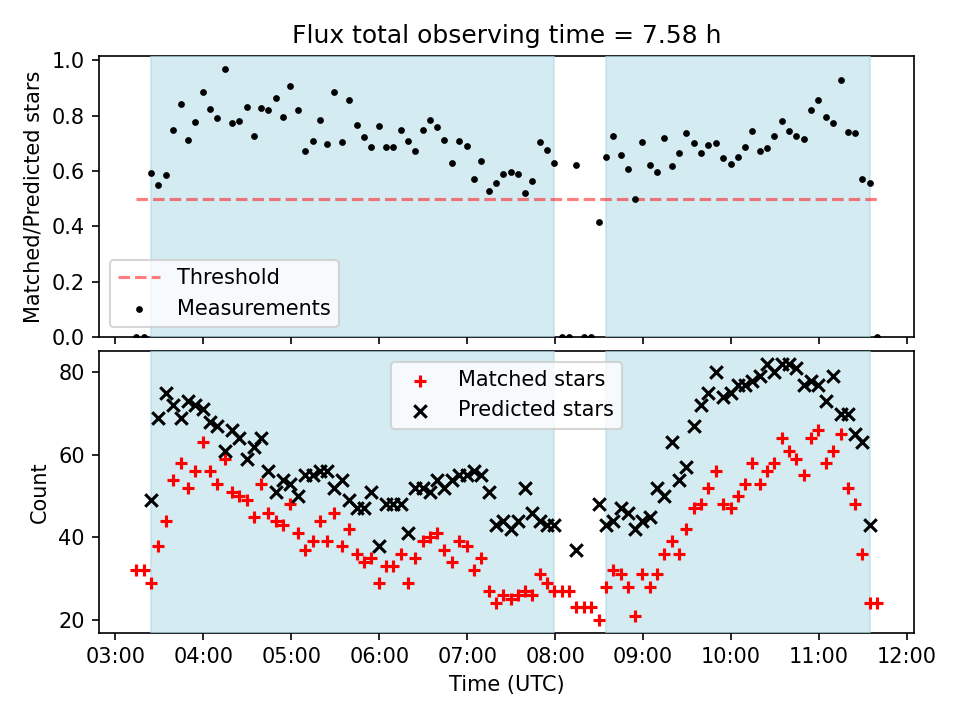 Flux total observing time = 7.58 h

Matched/Predicted stars

1.0
0.8
0.6
0.4
0.2
0.0

Threshold
Measurements

Count

80
60
40
20

Matched stars
Predicted stars

03:00 04:00 05:00 06:00 07:00 08:00 09:00 10:00 11:00 12:00

Time (UTC)